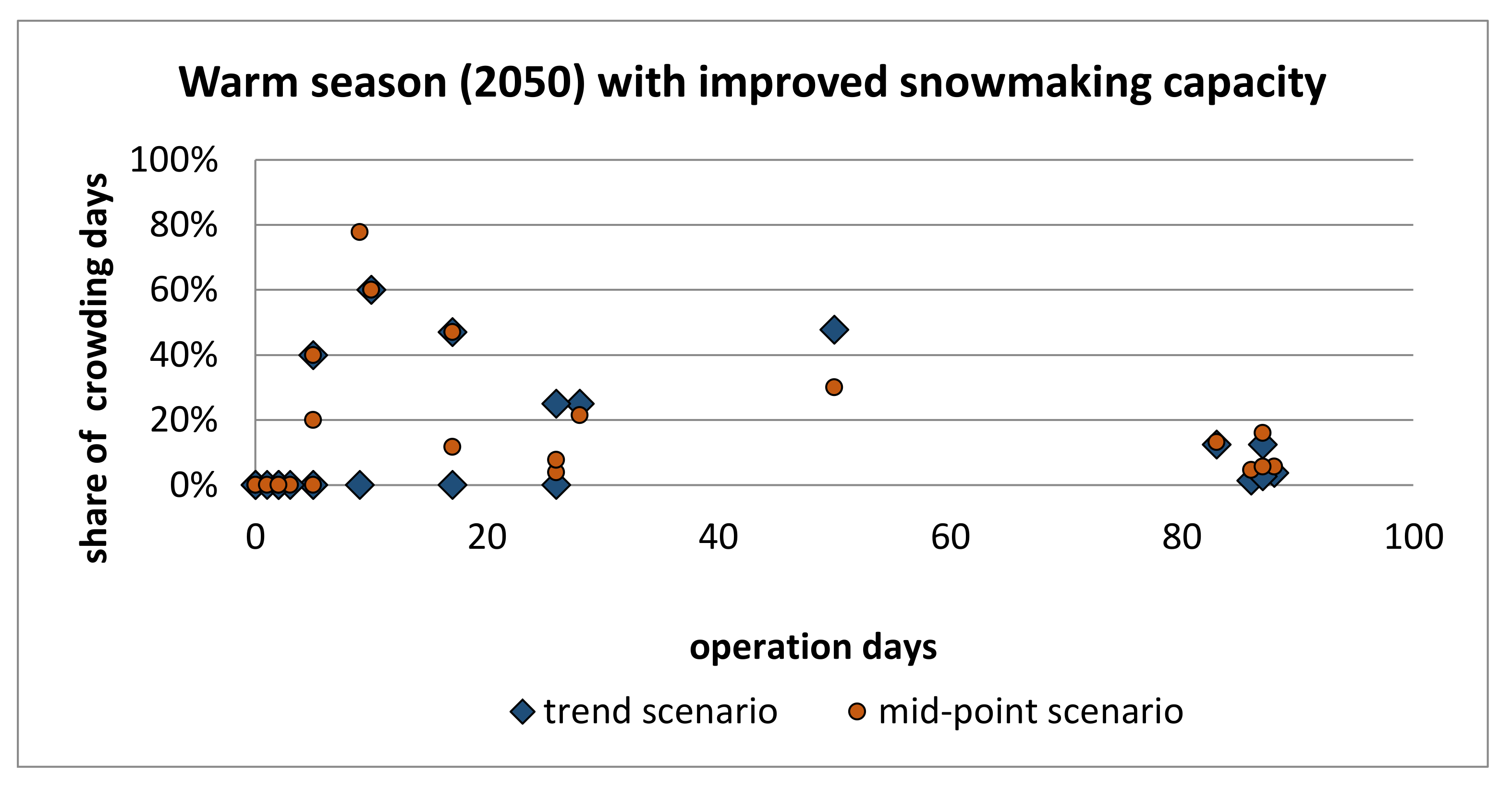 Warm season (2050) with improved snowmaking capacity

share of crowding days

100%
80%
60%
40%
20%
0%

0
20
40
60
80
100

operation days

trend scenario
mid-point scenario